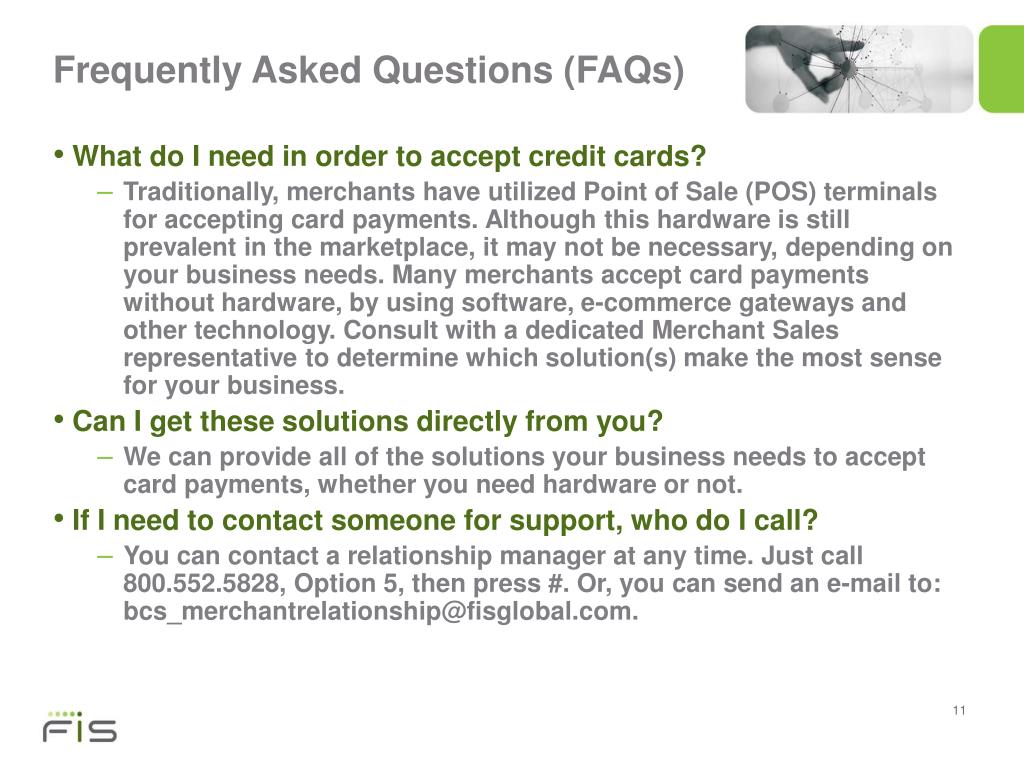 Frequently Asked Questions (FAQs)

• What do I need in order to accept credit cards?

– Traditionally, merchants have utilized Point of Sale (POS) terminals for accepting card payments. Although this hardware is still prevalent in the marketplace, it may not be necessary, depending on your business needs. Many merchants accept card payments without hardware, by using software, e-commerce gateways and other technology. Consult with a dedicated Merchant Sales representative to determine which solution(s) make the most sense for your business.

• Can I get these solutions directly from you?

– We can provide all of the solutions your business needs to accept card payments, whether you need hardware or not.

• If I need to contact someone for support, who do I call?

– You can contact a relationship manager at any time. Just call 800.552.5828, Option 5, then press #. Or, you can send an e-mail to: bcs_merchantrelationship@fisglobal.com.

FIS

11